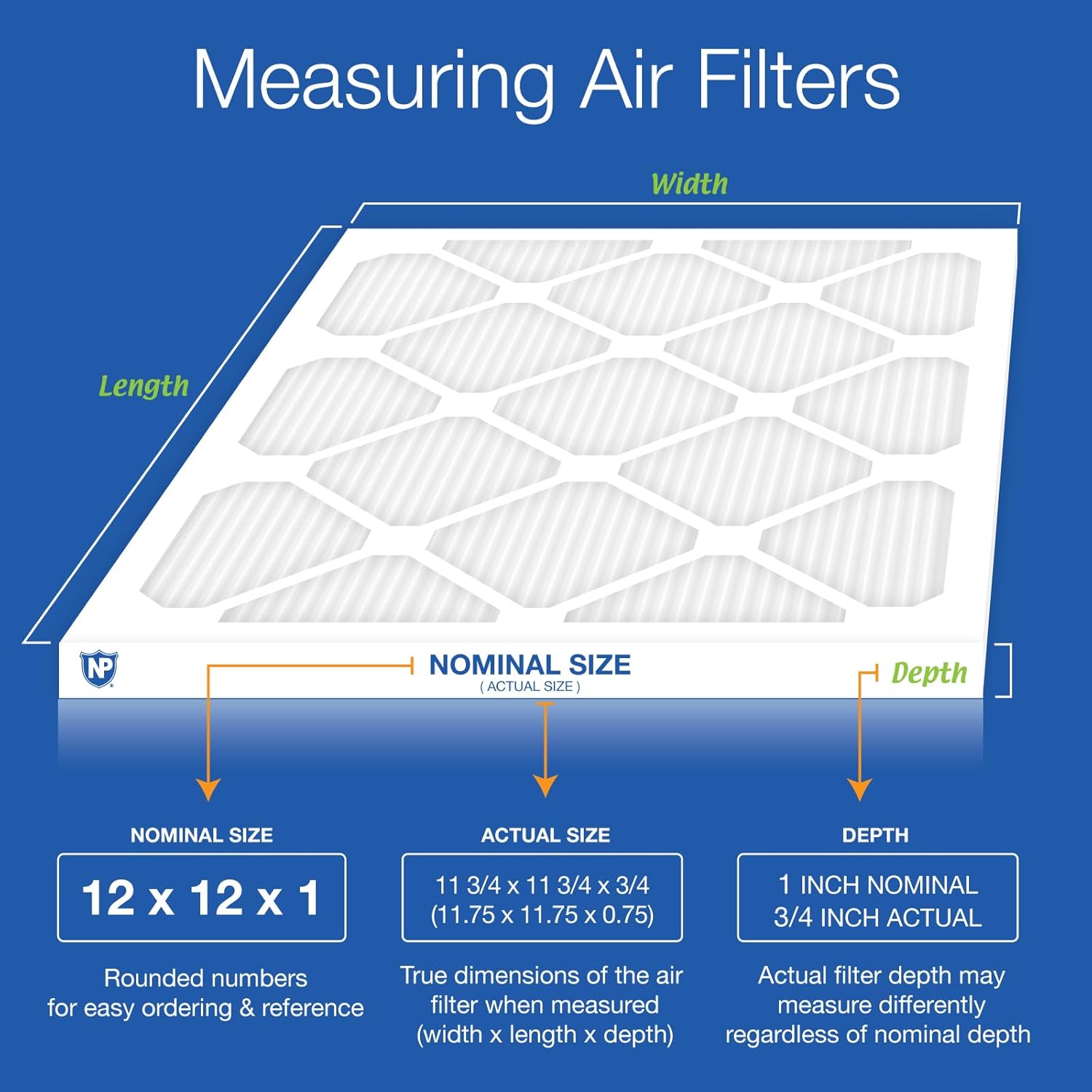 Measuring Air Filters

Width

Length

NP

NOMINAL SIZE
( ACTUAL SIZE )

Depth

NOMINAL SIZE

12 x 12 x 1

Rounded numbers for easy ordering & reference

ACTUAL SIZE

11 3/4 x 11 3/4 x 3/4
(11.75 x 11.75 x 0.75)

True dimensions of the air filter when measured (width x length x depth)

DEPTH

1 INCH NOMINAL
3/4 INCH ACTUAL

Actual filter depth may measure differently regardless of nominal depth